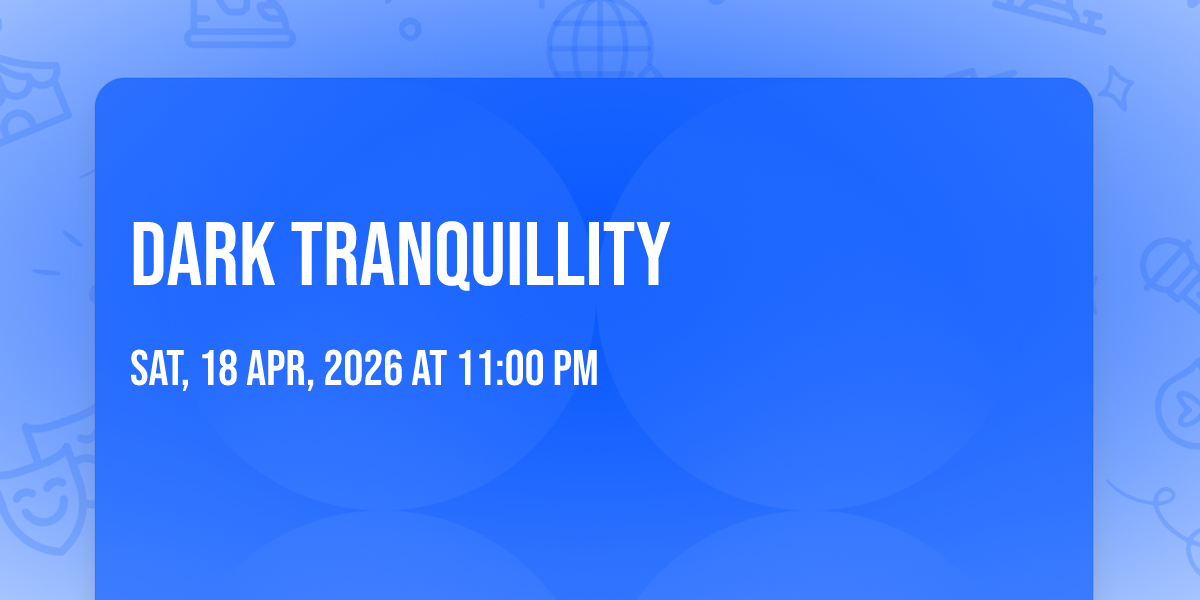 DARK TRANQUILLITY

SAT, 18 APR, 2026 AT 11:00 PM